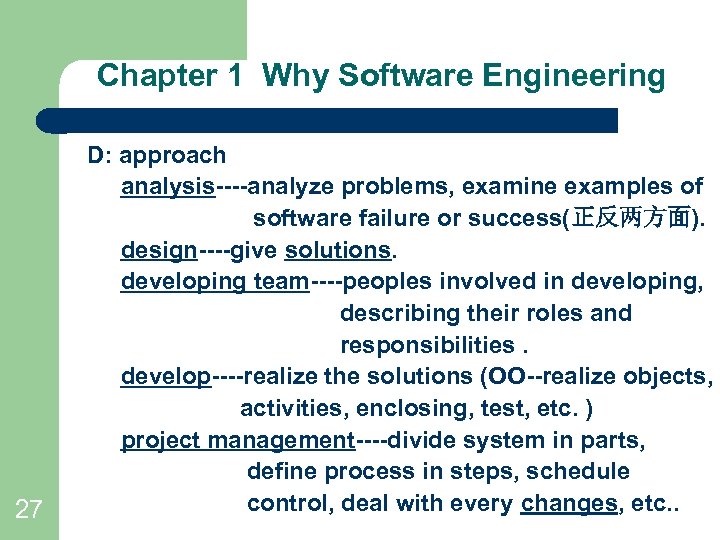 Chapter 1 Why Software Engineering

D: approach

analysis----analyze problems, examine examples of software failure or success(正反两方面).

design----give solutions.

developing team----peoples involved in developing, describing their roles and responsibilities .

develop----realize the solutions (OO--realize objects, activities, enclosing, test, etc. )

project management----divide system in parts, define process in steps, schedule control, deal with every changes, etc..

27